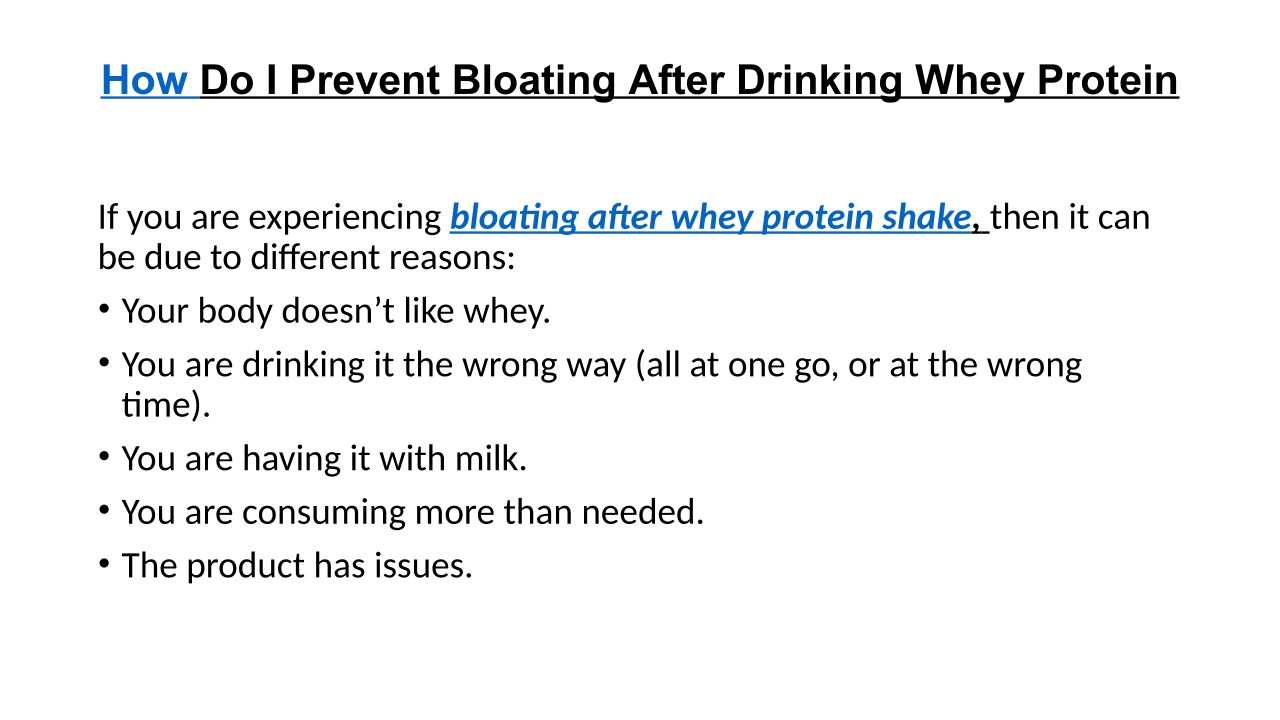 How Do I Prevent Bloating After Drinking Whey Protein

If you are experiencing bloating after whey protein shake, then it can be due to different reasons:

• Your body doesn’t like whey.
• You are drinking it the wrong way (all at one go, or at the wrong time).
• You are having it with milk.
• You are consuming more than needed.
• The product has issues.